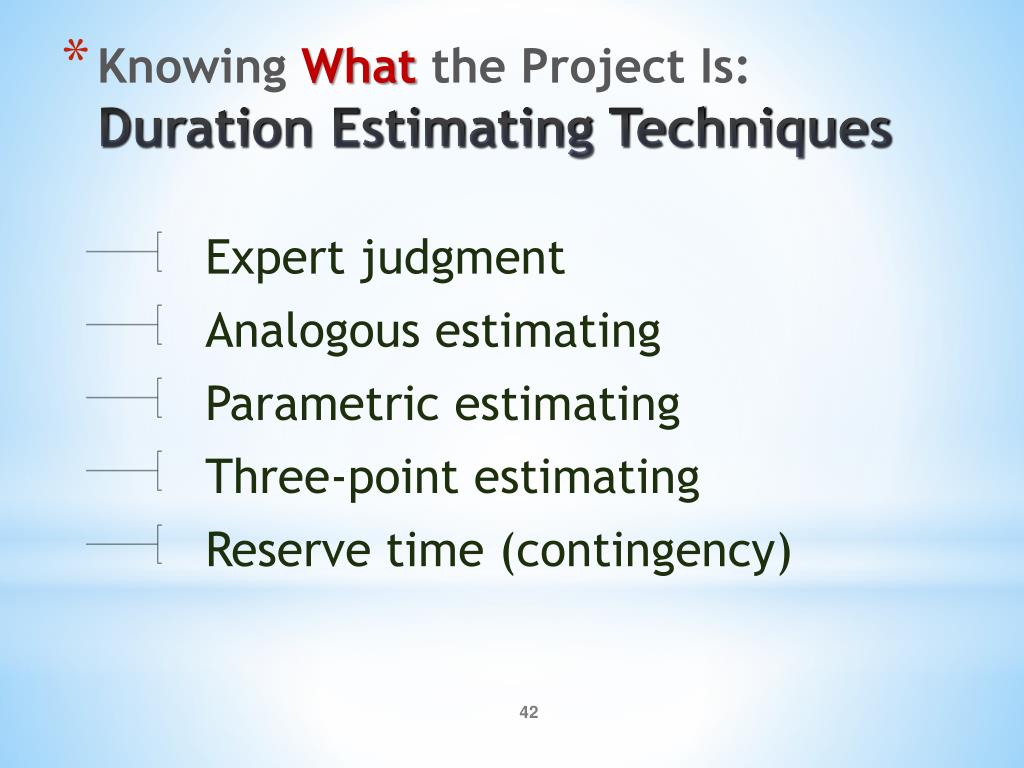 * Knowing What the Project Is:
Duration Estimating Techniques

Expert judgment
Analogous estimating
Parametric estimating
Three-point estimating
Reserve time (contingency)

42